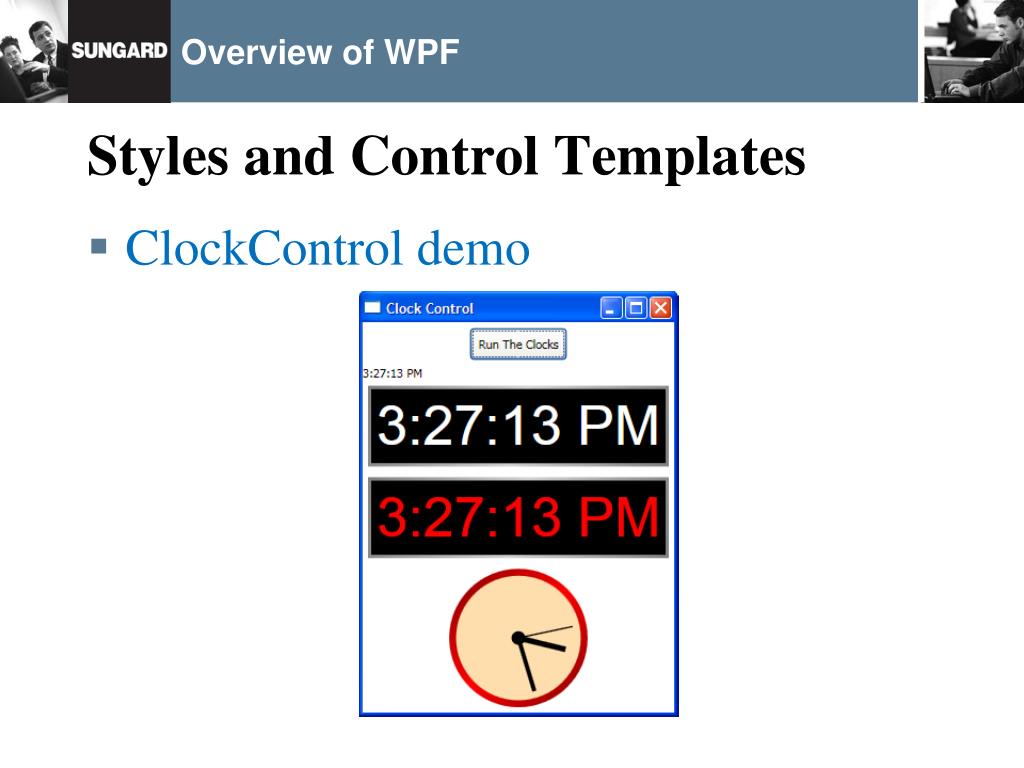 SUNGARD Overview of WPF

Styles and Control Templates

▪ ClockControl demo

Clock Control

Run The Clocks

3:27:13 PM

3:27:13 PM

3:27:13 PM